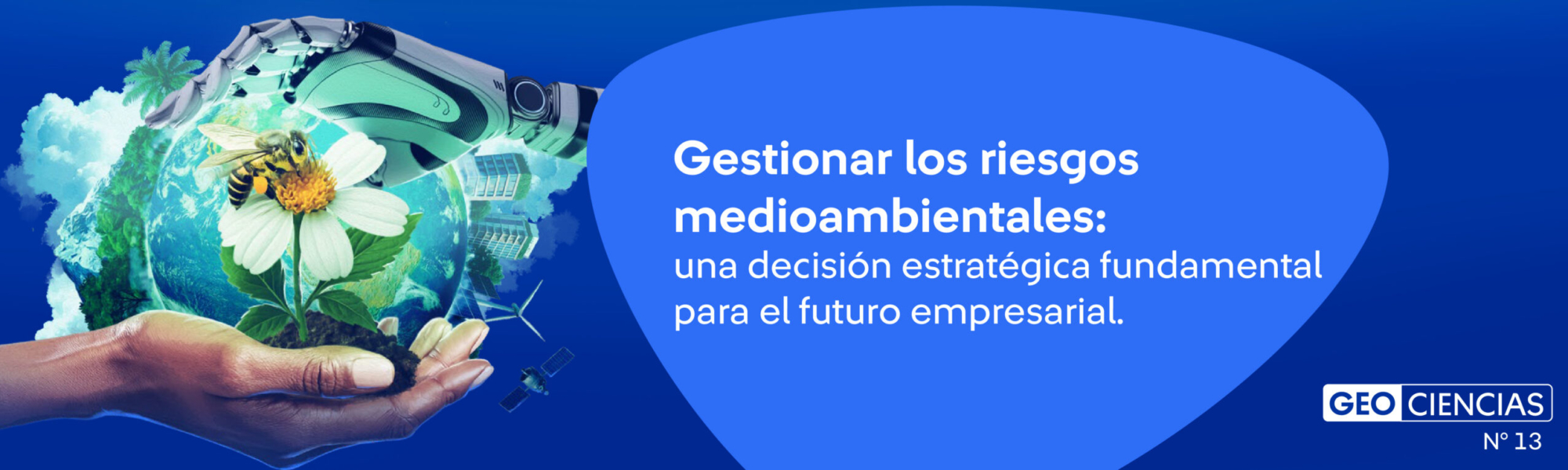 Gestionar los riesgos medioambientales:
una decisión estratégica fundamental para el futuro empresarial.

GEO CIENCIAS
N° 13